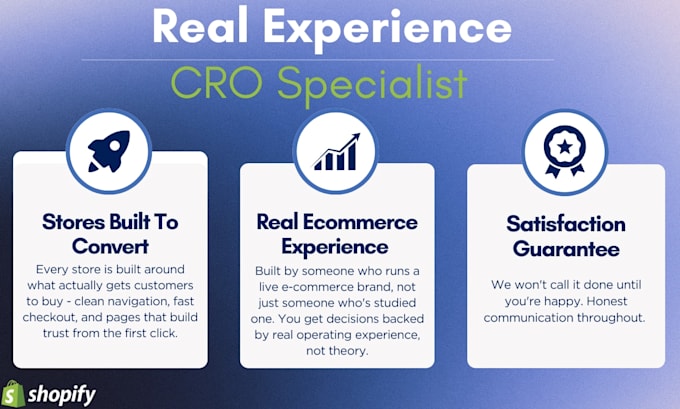 Real Experience

CRO Specialist

Stores Built To Convert

Every store is built around what actually gets customers to buy - clean navigation, fast checkout, and pages that build trust from the first click.

Real Ecommerce Experience

Built by someone who runs a live e-commerce brand, not just someone who's studied one. You get decisions backed by real operating experience, not theory.

Satisfaction Guarantee

We won't call it done until you're happy. Honest communication throughout.

shopify